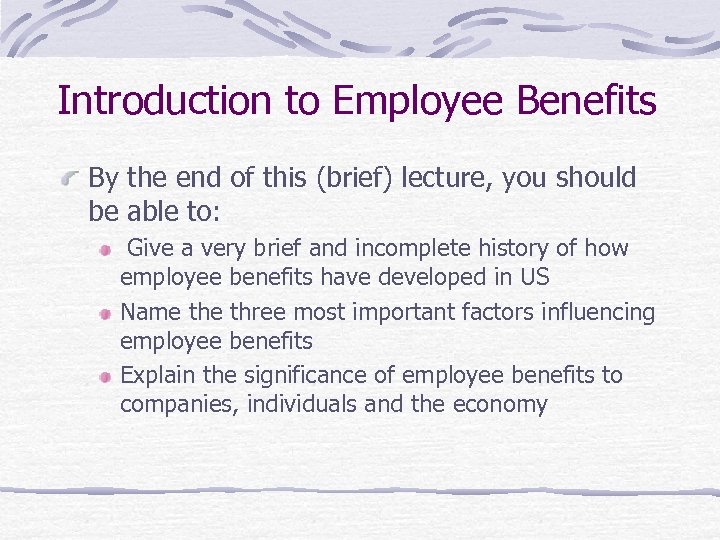 Introduction to Employee Benefits

By the end of this (brief) lecture, you should be able to:

Give a very brief and incomplete history of how employee benefits have developed in US

Name the three most important factors influencing employee benefits

Explain the significance of employee benefits to companies, individuals and the economy